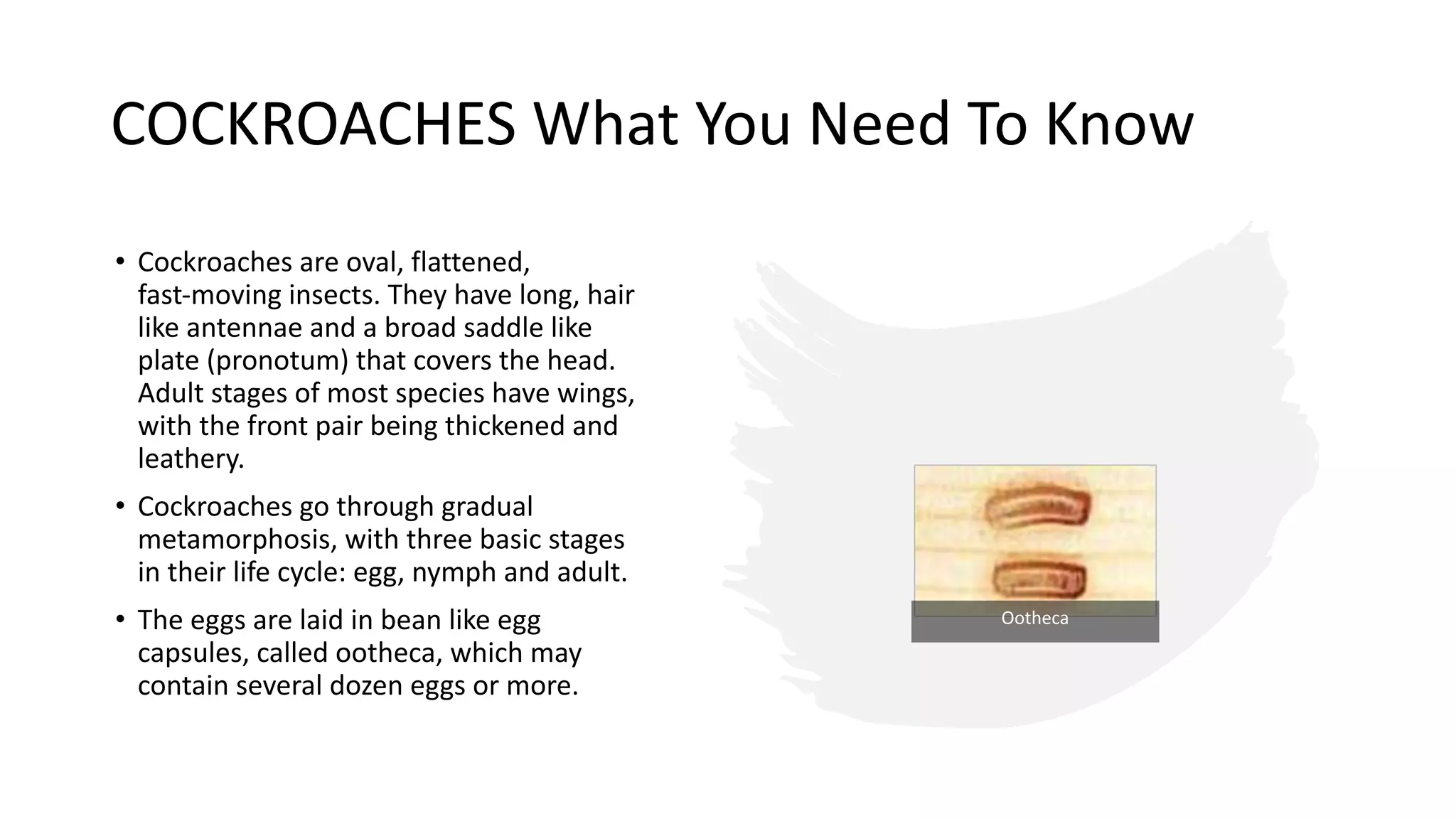 COCKROACHES What You Need To Know

• Cockroaches are oval, flattened, fast-moving insects. They have long, hair like antennae and a broad saddle like plate (pronotum) that covers the head. Adult stages of most species have wings, with the front pair being thickened and leathery.

• Cockroaches go through gradual metamorphosis, with three basic stages in their life cycle: egg, nymph and adult.

• The eggs are laid in bean like egg capsules, called ootheca, which may contain several dozen eggs or more.

Ootheca